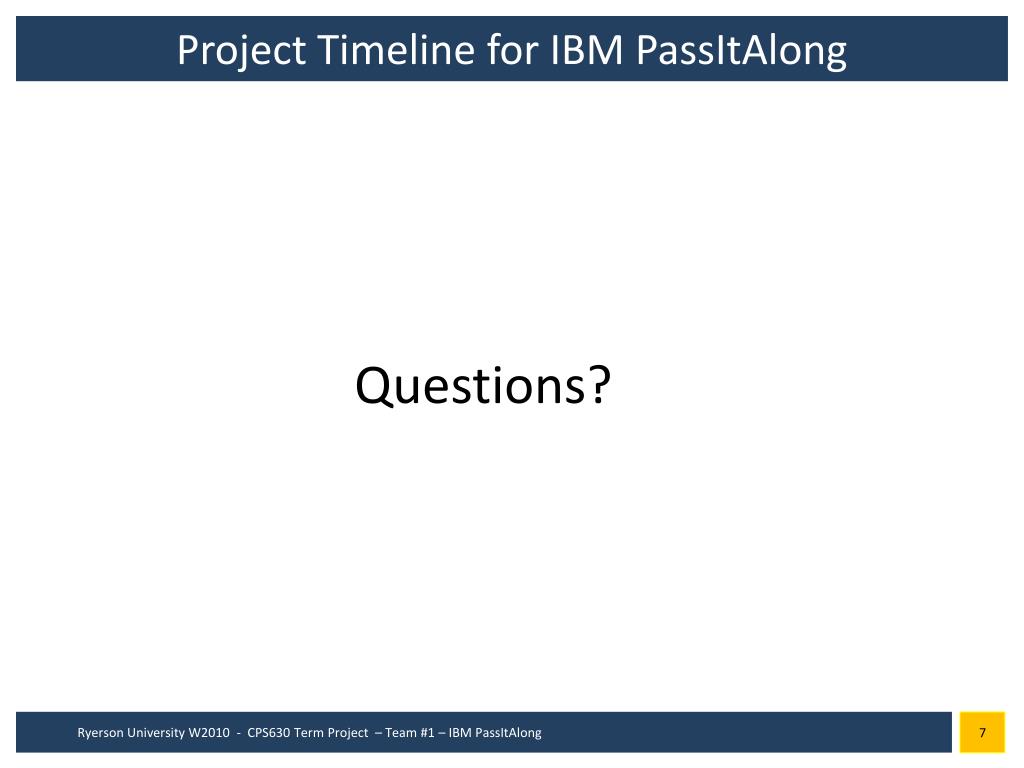 Project Timeline for IBM PassItAlong

Questions?

Ryerson University W2010 - CPS630 Term Project – Team #1 – IBM PassItAlong

7